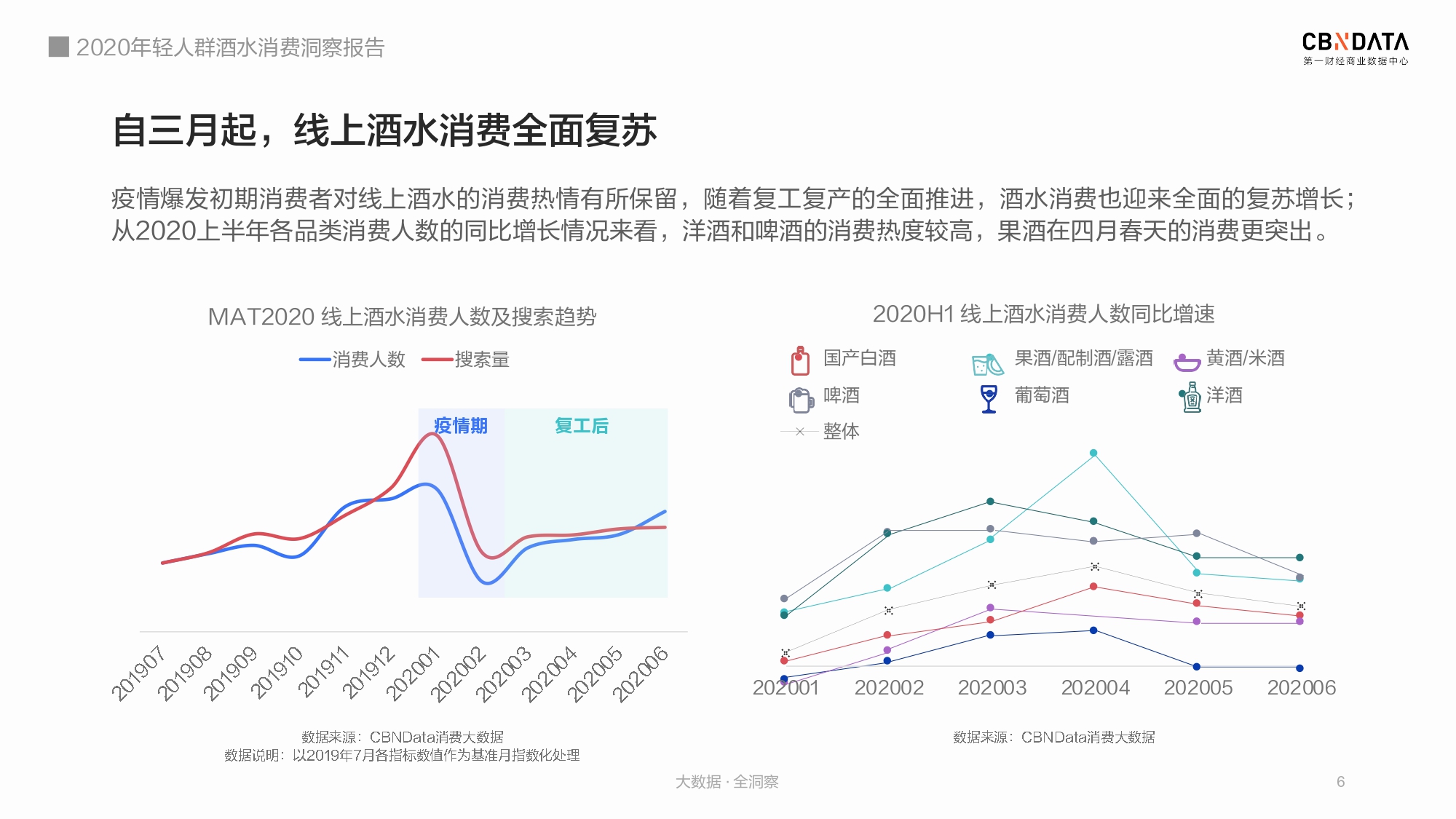 2020年轻人群酒水消费洞察报告

CBNDATA
第一财经商业数据中心

自三月起，线上酒水消费全面复苏

疫情爆发初期消费者对线上酒水的消费热情有所保留，随着复工复产的全面推进，酒水消费也迎来全面的复苏增长；从2020上半年各品类消费人数的同比增长情况来看，洋酒和啤酒的消费热度较高，果酒在四月春天的消费更突出。

MAT2020 线上酒水消费人数及搜索趋势

消费人数 搜索量

疫情期 复工后

201907 201908 201909 201910 201911 201912 202001 202002 202003 202004 202005 202006

数据来源：CBNData消费大数据
数据说明：以2019年7月各指标数值作为基准月指数化处理

2020H1 线上酒水消费人数同比增速

国产白酒 果酒/配制酒/露酒 黄酒/米酒
啤酒 葡萄酒 洋酒
整体

202001 202002 202003 202004 202005 202006

数据来源：CBNData消费大数据

大数据 · 全洞察

6